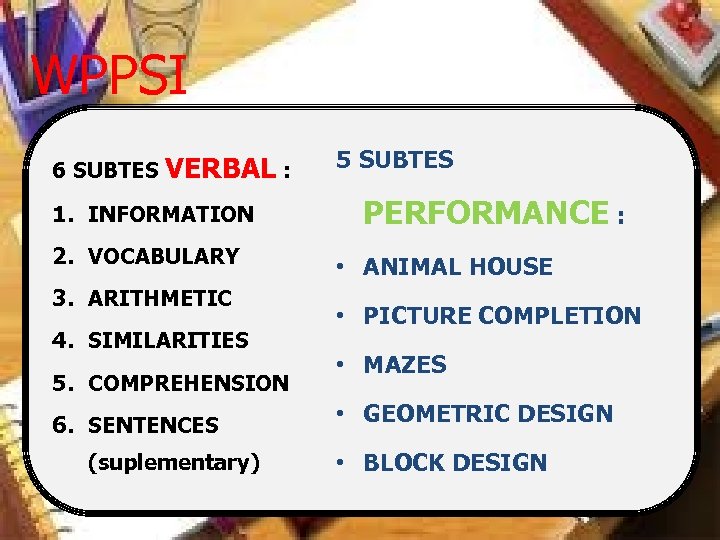 WPPSI

6 SUBTES VERBAL :

1. INFORMATION
2. VOCABULARY
3. ARITHMETIC
4. SIMILARITIES
5. COMPREHENSION
6. SENTENCES (suplementary)

5 SUBTES PERFORMANCE :

• ANIMAL HOUSE
• PICTURE COMPLETION
• MAZES
• GEOMETRIC DESIGN
• BLOCK DESIGN